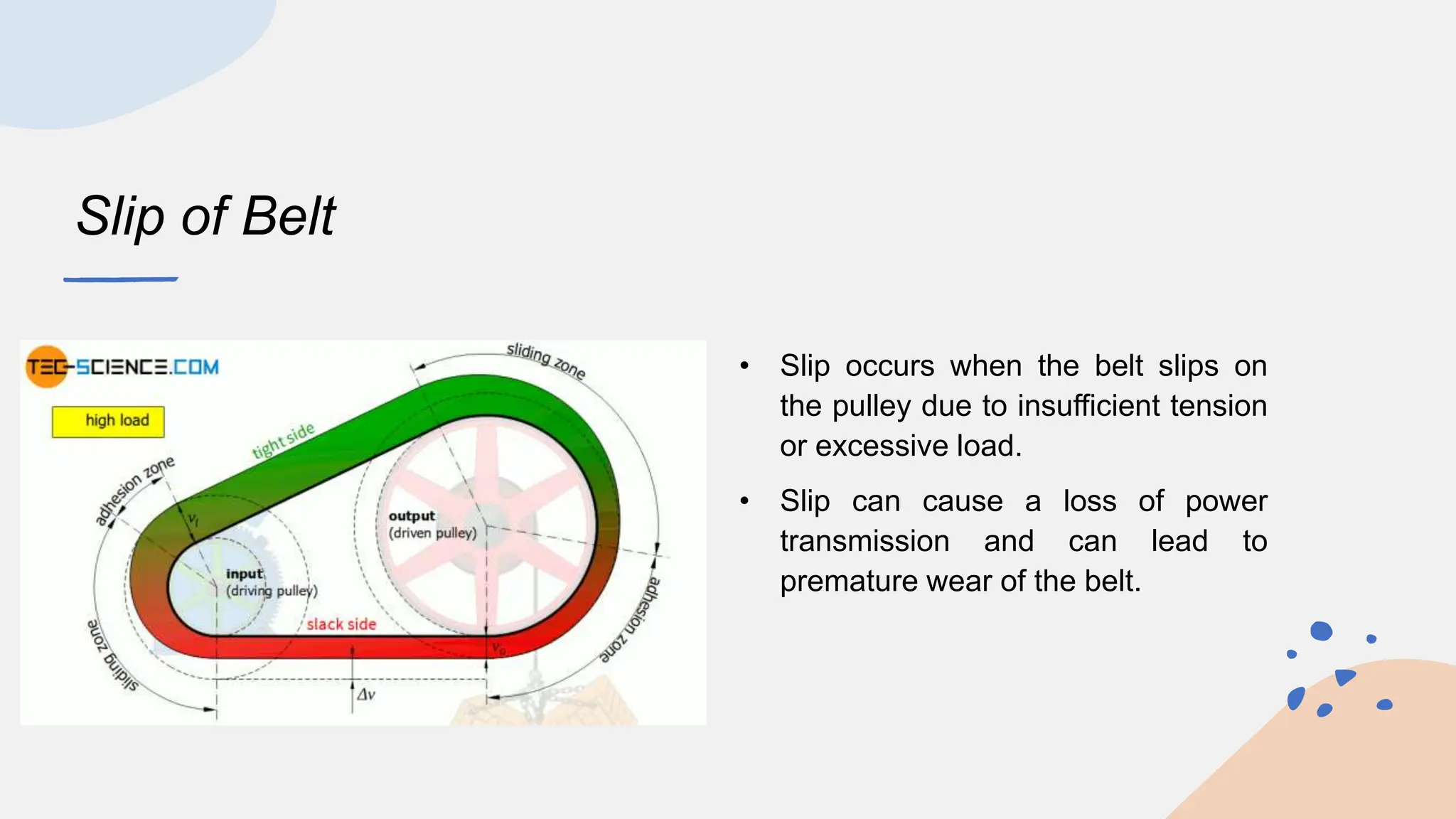 Slip of Belt

TEC-SCIENCE.COM

high load

sliding zone

tight side

adhesion zone

$v_i$

output
(driven pulley)

input
(driving pulley)

slack side

$v_o$

adhesion zone

sliding zone

$\Delta v$

• Slip occurs when the belt slips on the pulley due to insufficient tension or excessive load.

• Slip can cause a loss of power transmission and can lead to premature wear of the belt.